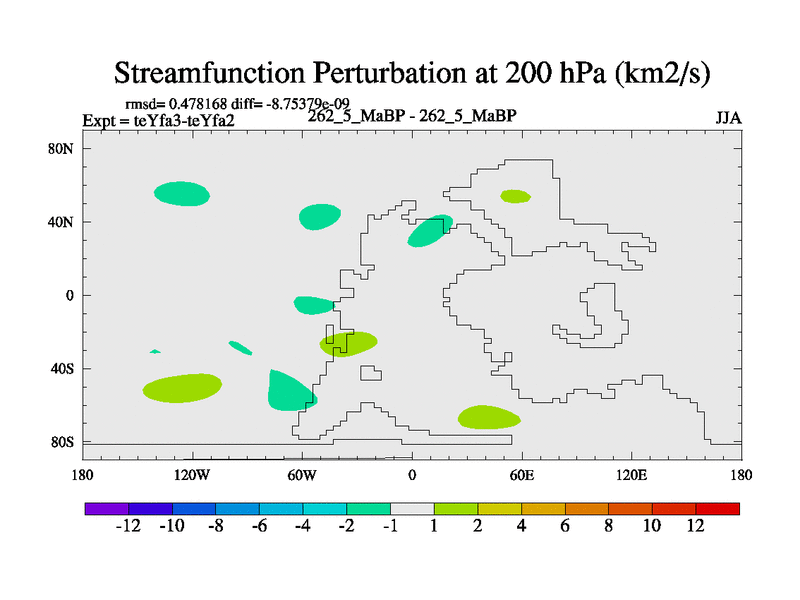 Streamfunction Perturbation at 200 hPa (km2/s)

rmsd= 0.478168 diff= -8.75379e-09
Expt = teYfa3-teYfa2
262_5_MaBP - 262_5_MaBP
JJA

80N
40N
0
40S
80S

180
120W
60W
0
60E
120E
180

-12 -10 -8 -6 -4 -2 -1 1 2 4 6 8 10 12